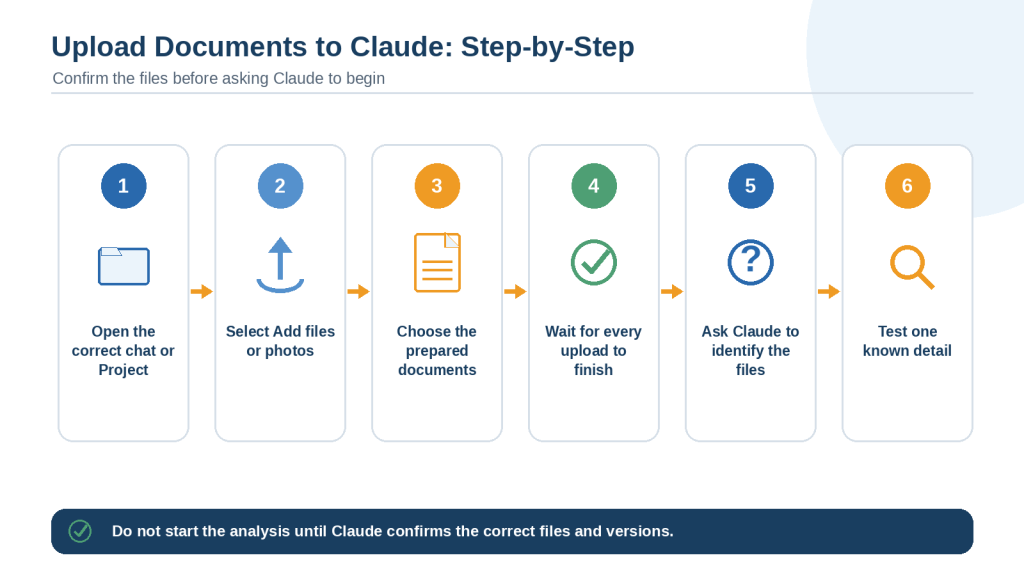 Upload Documents to Claude: Step-by-Step

Confirm the files before asking Claude to begin

1
Open the correct chat or Project

2
Select Add files or photos

3
Choose the prepared documents

4
Wait for every upload to finish

5
Ask Claude to identify the files

6
Test one known detail

Do not start the analysis until Claude confirms the correct files and versions.